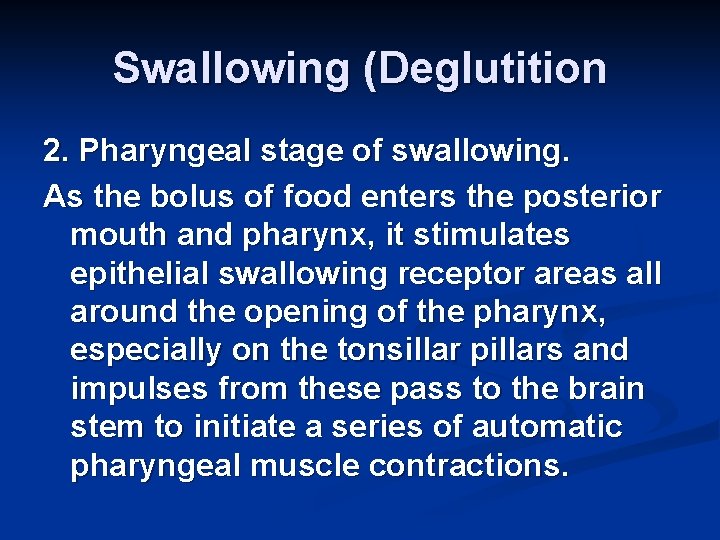 Swallowing (Deglutition

2. Pharyngeal stage of swallowing.

As the bolus of food enters the posterior mouth and pharynx, it stimulates epithelial swallowing receptor areas all around the opening of the pharynx, especially on the tonsillar pillars and impulses from these pass to the brain stem to initiate a series of automatic pharyngeal muscle contractions.